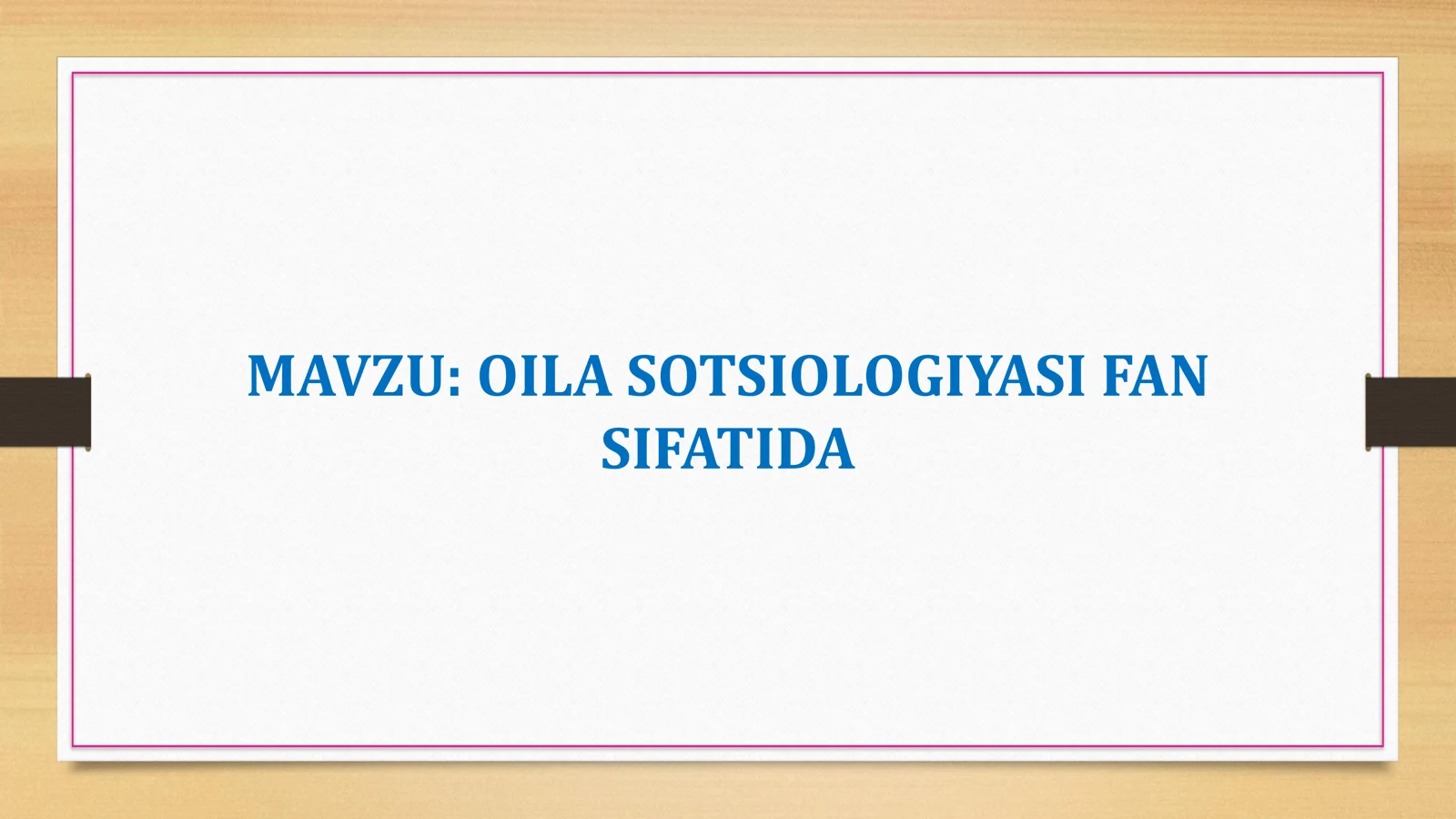 MAVZU: OILA SOTSIOLOGIYASI FAN SIFATIDA